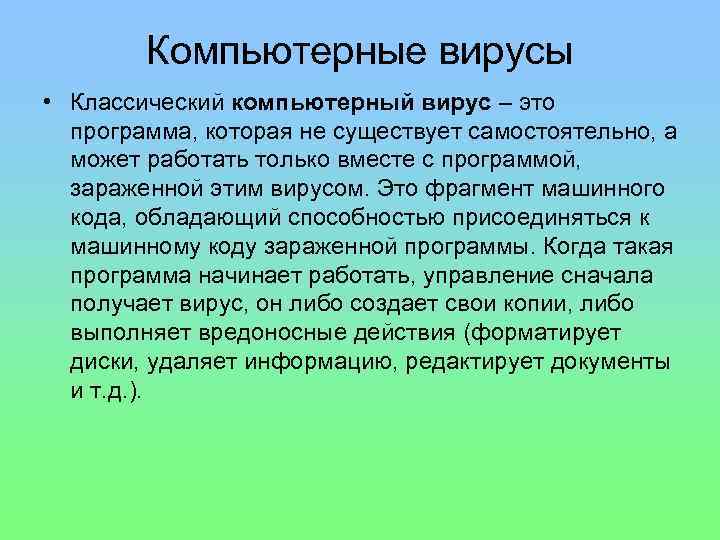 Компьютерные вирусы

• Классический компьютерный вирус – это программа, которая не существует самостоятельно, а может работать только вместе с программой, зараженной этим вирусом. Это фрагмент машинного кода, обладающий способностью присоединяться к машинному коду зараженной программы. Когда такая программа начинает работать, управление сначала получает вирус, он либо создает свои копии, либо выполняет вредоносные действия (форматирует диски, удаляет информацию, редактирует документы и т.д.).